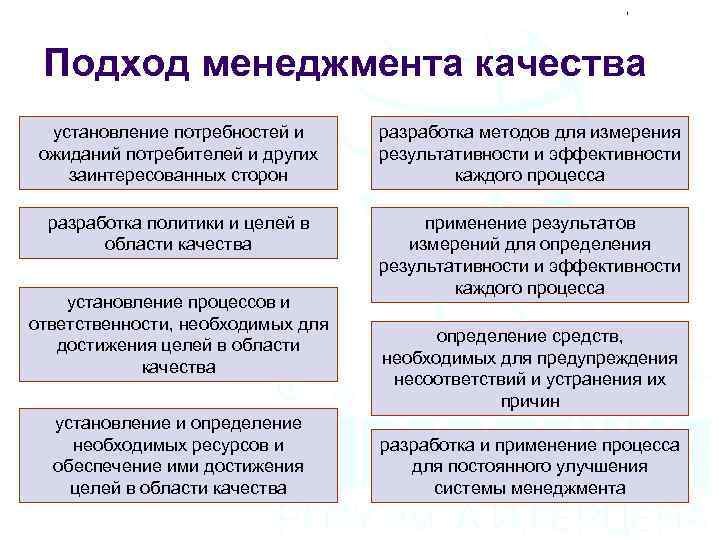 Подход менеджмента качества

установление потребностей и ожиданий потребителей и других заинтересованных сторон

разработка политики и целей в области качества

установление процессов и ответственности, необходимых для достижения целей в области качества

установление и определение необходимых ресурсов и обеспечение ими достижения целей в области качества

разработка методов для измерения результативности и эффективности каждого процесса

применение результатов измерений для определения результативности и эффективности каждого процесса

определение средств, необходимых для предупреждения несоответствий и устранения их причин

разработка и применение процесса для постоянного улучшения системы менеджмента